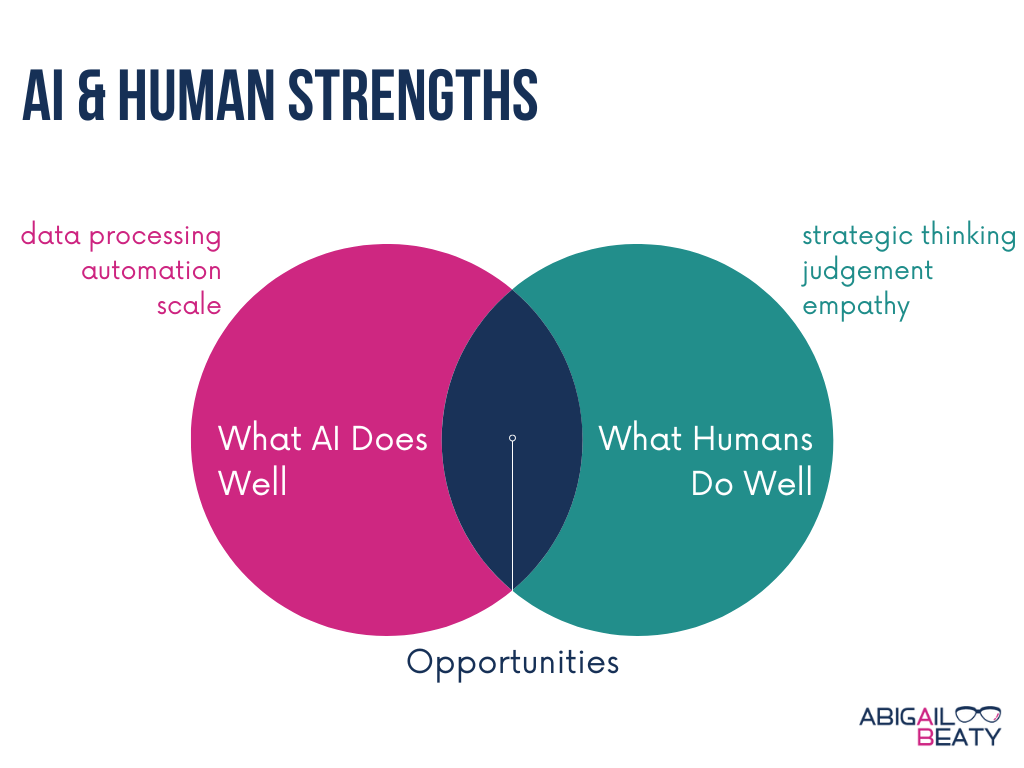 AI & HUMAN STRENGTHS

data processing
automation
scale

strategic thinking
judgement
empathy

What AI Does Well

What Humans Do Well

Opportunities

ABIGAIL
BEATY